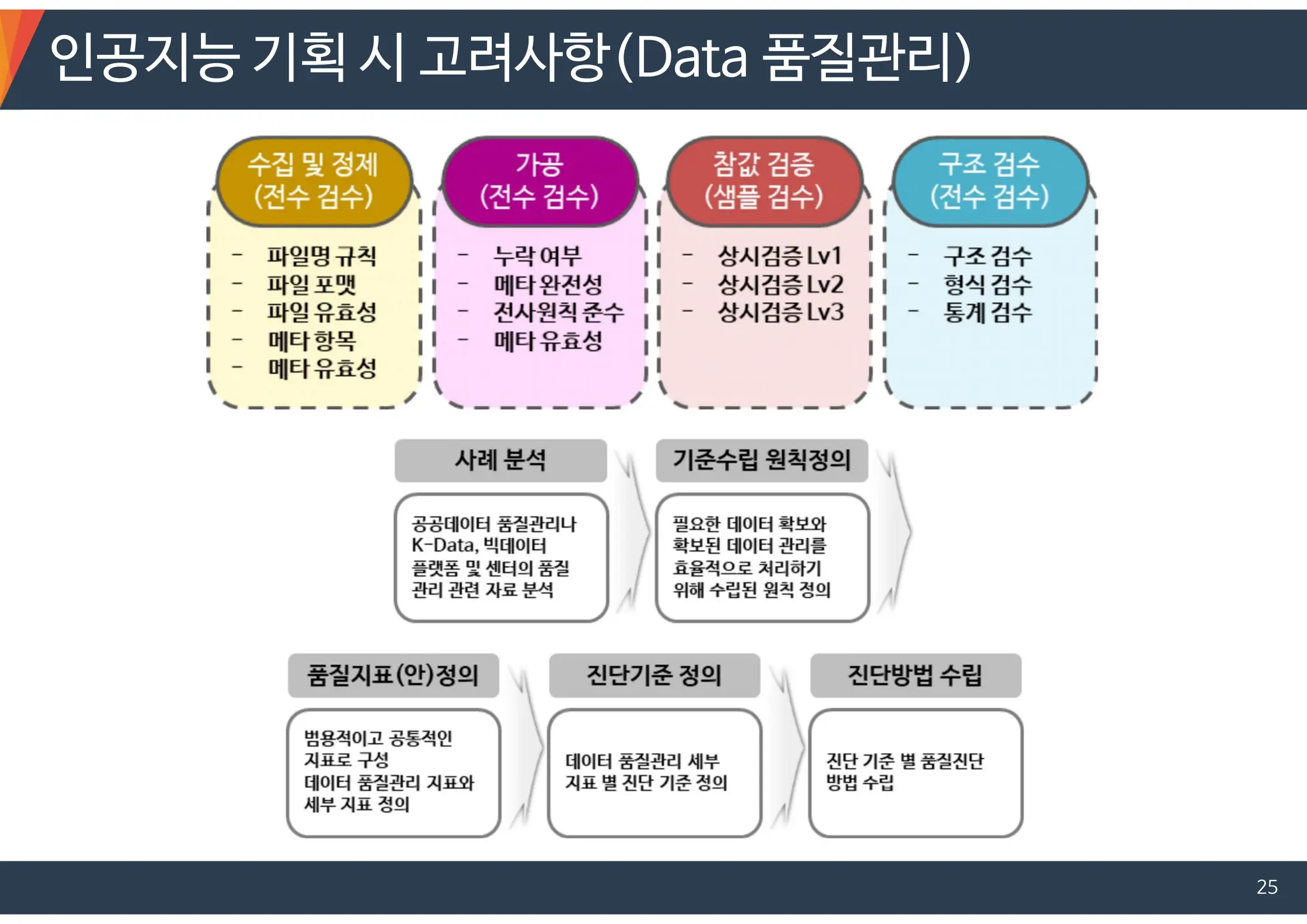 인공지능 기획 시 고려사항(Data 품질관리)

수집 및 정제
(전수 검수)

- 파일명 규칙
- 파일 포맷
- 파일 유효성
- 메타 항목
- 메타 유효성

가공
(전수 검수)

- 누락 여부
- 메타 완전성
- 전사원칙 준수
- 메타 유효성

참값 검증
(샘플 검수)

- 상시검증 Lv1
- 상시검증 Lv2
- 상시검증 Lv3

구조 검수
(전수 검수)

- 구조 검수
- 형식 검수
- 통계 검수

사례 분석

공공데이터 품질관리나 K-Data, 빅데이터 플랫폼 및 센터의 품질 관리 관련 자료 분석

기준수립 원칙정의

필요한 데이터 확보와 확보된 데이터 관리를 효율적으로 처리하기 위해 수립된 원칙 정의

품질지표(안)정의

범용적이고 공통적인 지표로 구성
데이터 품질관리 지표와 세부 지표 정의

진단기준 정의

데이터 품질관리 세부 지표 별 진단 기준 정의

진단방법 수립

진단 기준 별 품질진단 방법 수립

25